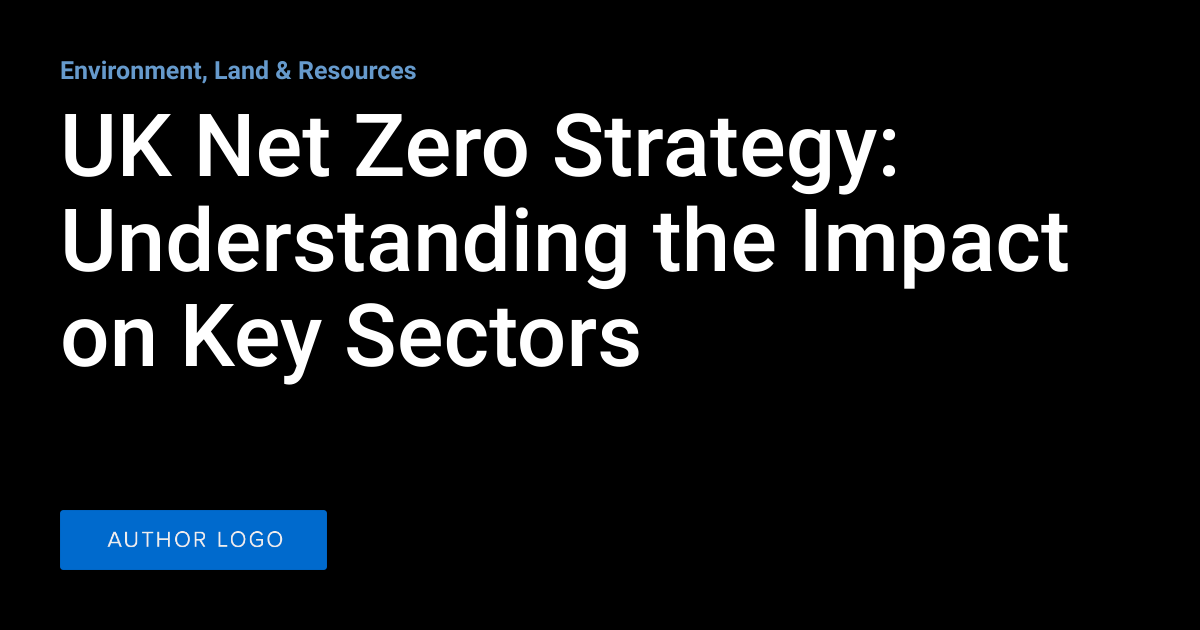 Environment, Land & Resources

UK Net Zero Strategy: Understanding the Impact on Key Sectors

AUTHOR LOGO